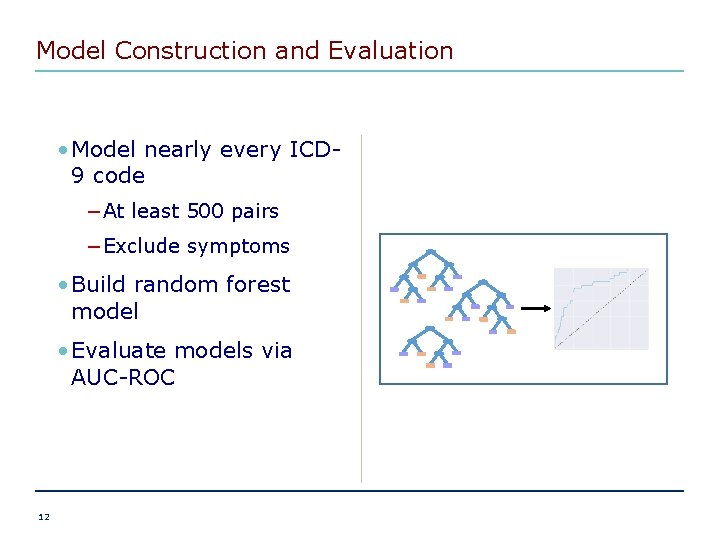 Model Construction and Evaluation

• Model nearly every ICD-9 code

– At least 500 pairs

– Exclude symptoms

• Build random forest model

• Evaluate models via AUC-ROC

12